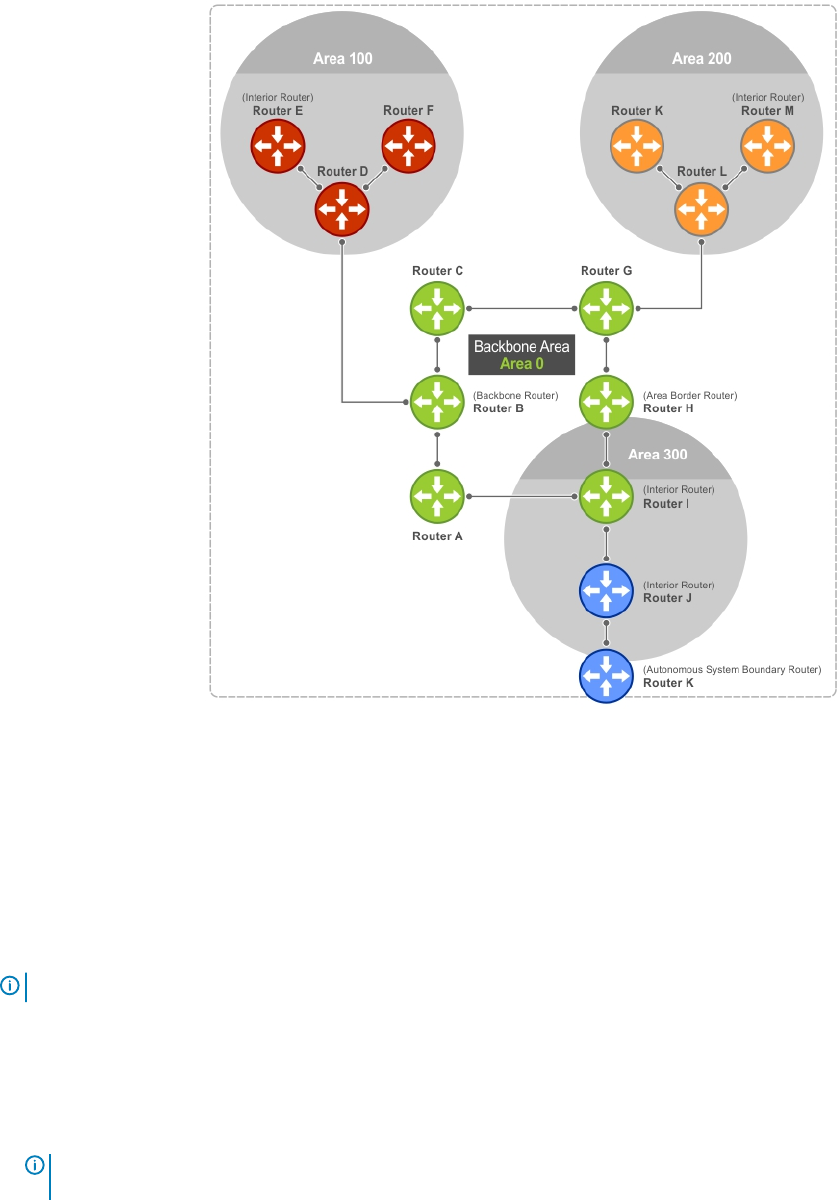 Area 100

(Interior Router)
Router E

Router F

Router D

Area 200

Router K

(Interior Router)
Router M

Router L

Router C

Router G

Backbone Area
Area 0

(Backbone Router)
Router B

(Area Border Router)
Router H

Area 300

Router A

(Interior Router)
Router I

(Interior Router)
Router J

(Autonomous System Boundary Router)
Router K